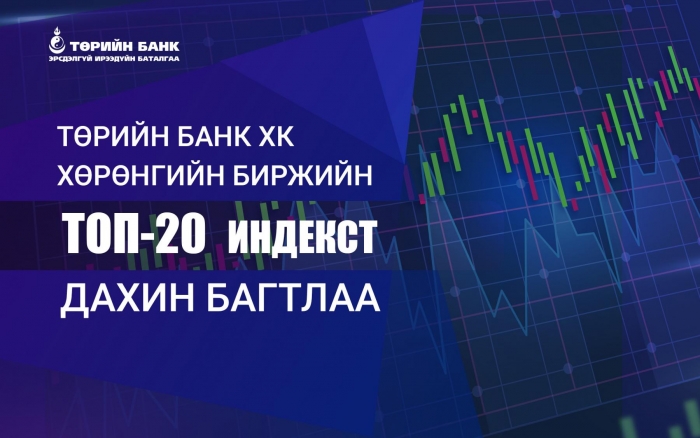 ТӨРИЙН БАНК
ЭРСДЭЛГҮЙ ИРЭЭДҮЙН БАТАЛГАА

ТӨРИЙН БАНК ХК
ХӨРӨНГИЙН БИРЖИЙН
ТОП-20 ИНДЕКСТ
ДАХИН БАГТЛАА